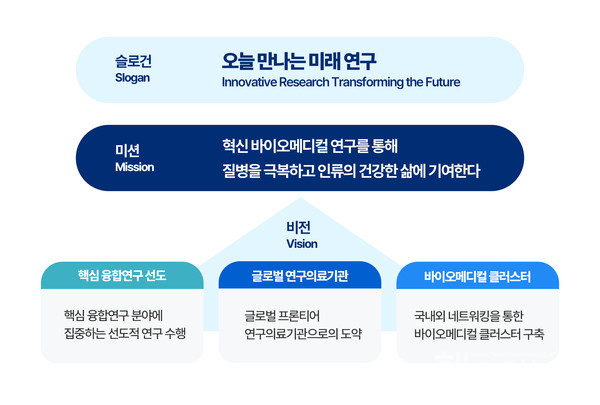 슬로건
Slogan

오늘 만나는 미래 연구
Innovative Research Transforming the Future

미션
Mission

혁신 바이오메디컬 연구를 통해
질병을 극복하고 인류의 건강한 삶에 기여한다

비전
Vision

핵심 융합연구 선도

핵심 융합연구 분야에
집중하는 선도적 연구 수행

글로벌 연구의료기관

글로벌 프론티어
연구의료기관으로의 도약

바이오메디컬 클러스터

국내외 네트워킹을 통한
바이오메디컬 클러스터 구축